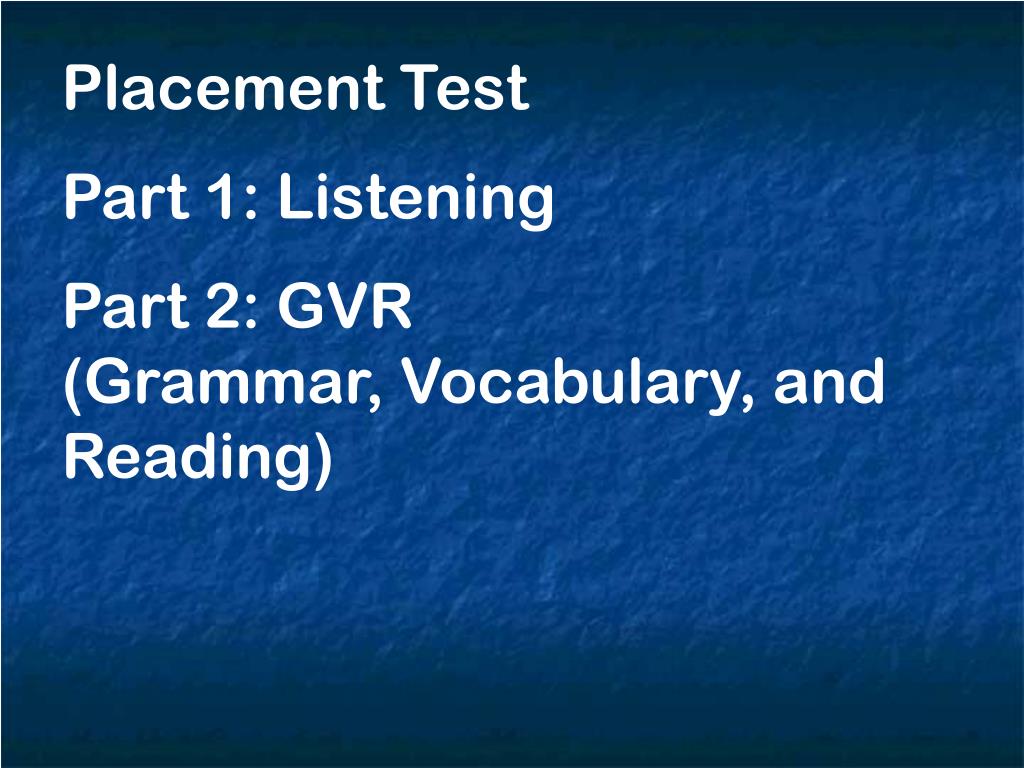 Placement Test

Part 1: Listening

Part 2: GVR
(Grammar, Vocabulary, and Reading)